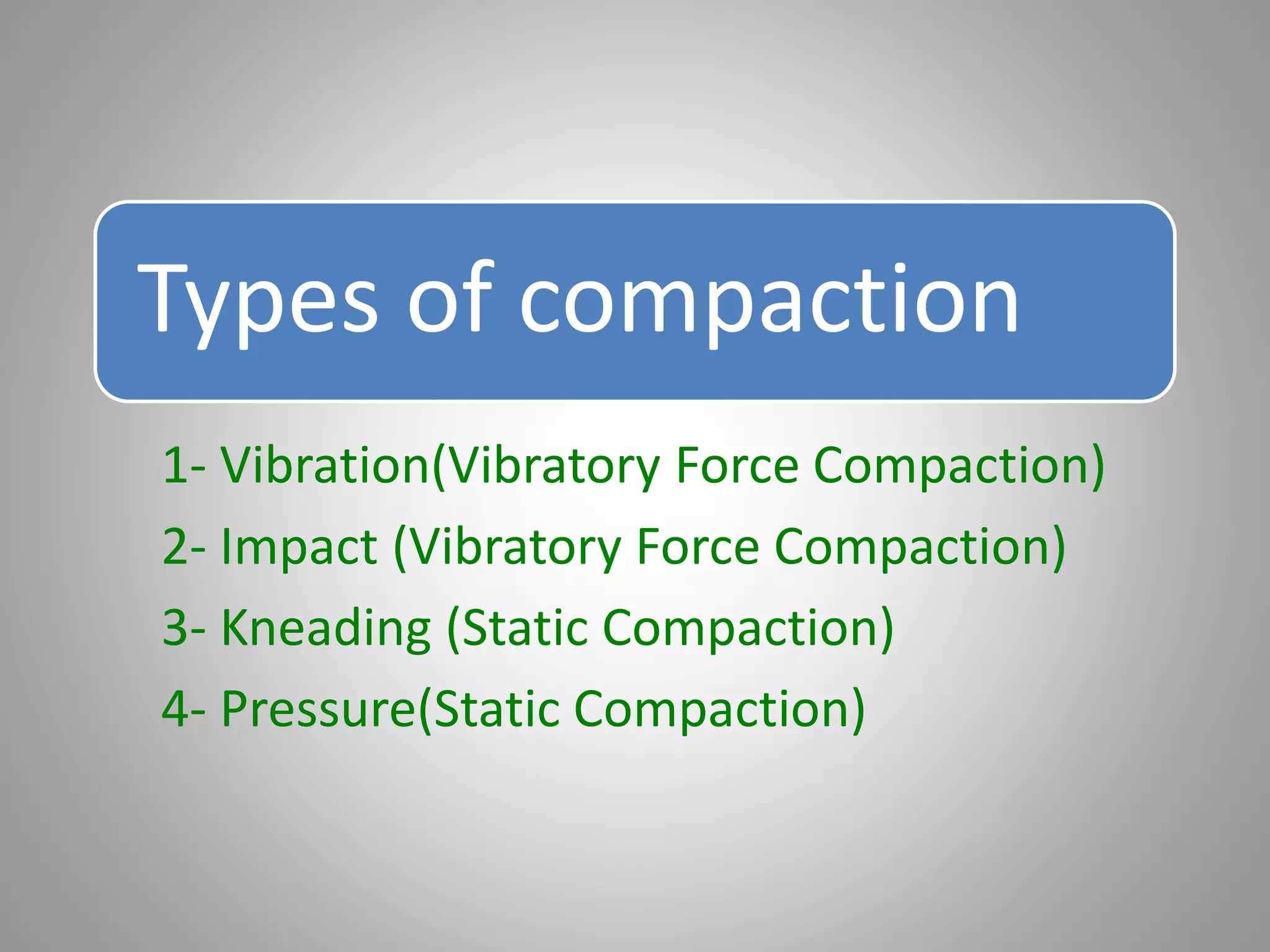 Types of compaction

1- Vibration(Vibratory Force Compaction)

2- Impact (Vibratory Force Compaction)

3- Kneading (Static Compaction)

4- Pressure(Static Compaction)